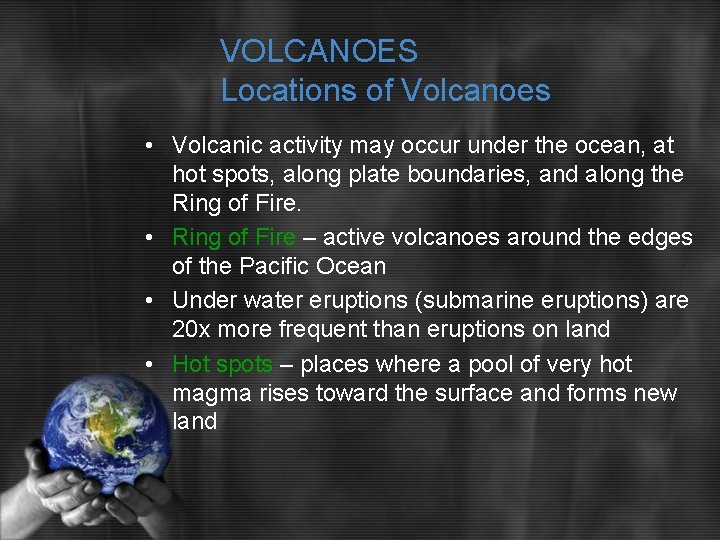 VOLCANOES
Locations of Volcanoes

• Volcanic activity may occur under the ocean, at hot spots, along plate boundaries, and along the Ring of Fire.
• Ring of Fire – active volcanoes around the edges of the Pacific Ocean
• Under water eruptions (submarine eruptions) are 20x more frequent than eruptions on land
• Hot spots – places where a pool of very hot magma rises toward the surface and forms new land